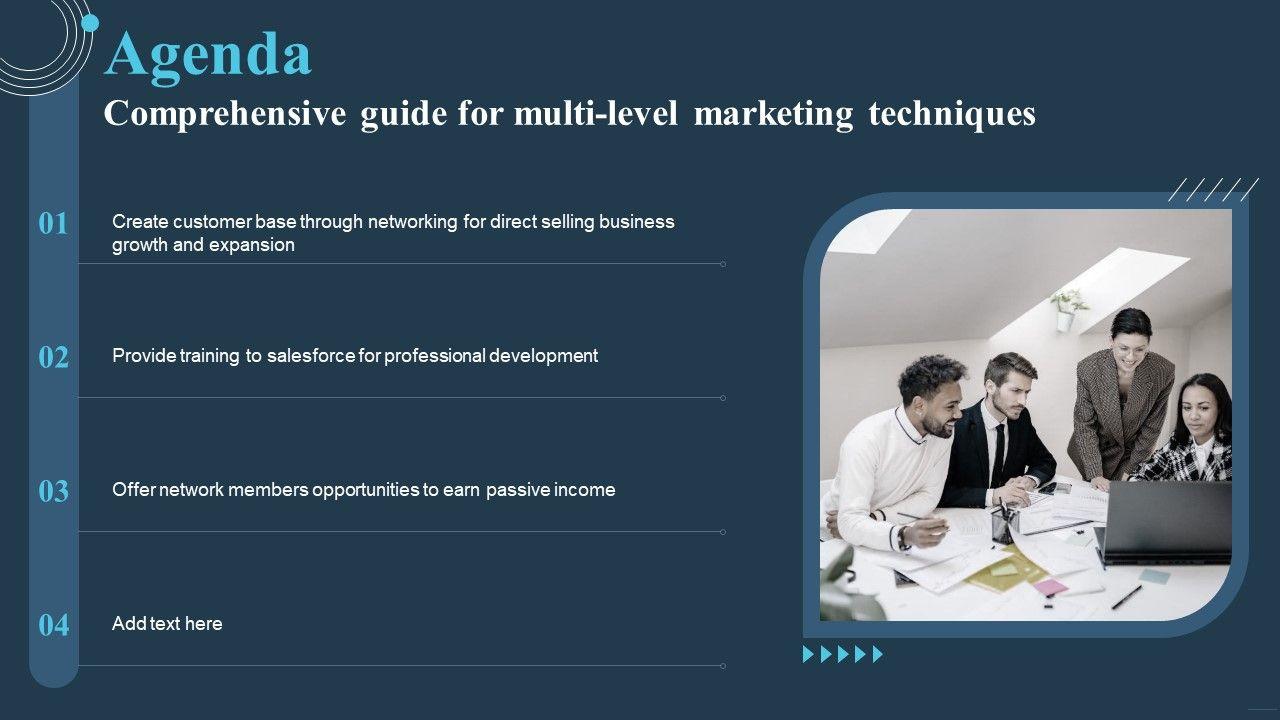 Agenda
Comprehensive guide for multi-level marketing techniques

01 Create customer base through networking for direct selling business growth and expansion

02 Provide training to salesforce for professional development

03 Offer network members opportunities to earn passive income

04 Add text here